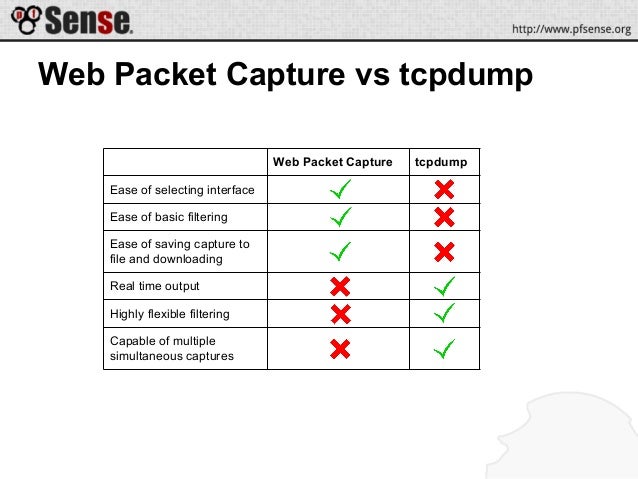 pfSense

http://www.pfsense.org

Web Packet Capture vs tcpdump

| | Web Packet Capture | tcpdump |
|---|---|---|
| Ease of selecting interface | ✓ | ✗ |
| Ease of basic filtering | ✓ | ✗ |
| Ease of saving capture to file and downloading | ✓ | ✗ |
| Real time output | ✗ | ✓ |
| Highly flexible filtering | ✗ | ✓ |
| Capable of multiple simultaneous captures | ✗ | ✓ |